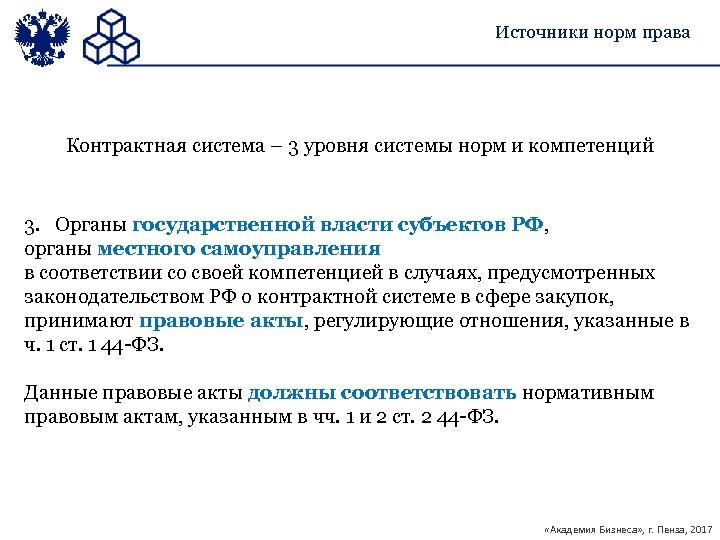 Источники норм права

Контрактная система – 3 уровня системы норм и компетенций

3. Органы государственной власти субъектов РФ, органы местного самоуправления в соответствии со своей компетенцией в случаях, предусмотренных законодательством РФ о контрактной системе в сфере закупок, принимают правовые акты, регулирующие отношения, указанные в ч. 1 ст. 1 44-ФЗ.

Данные правовые акты должны соответствовать нормативным правовым актам, указанным в чч. 1 и 2 ст. 2 44-ФЗ.

«Академия Бизнеса», г. Пенза, 2017